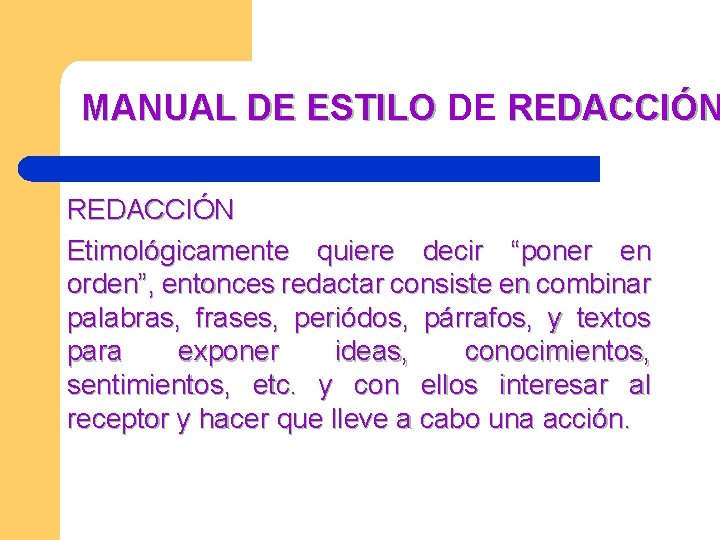 MANUAL DE ESTILO DE REDACCIÓN

REDACCIÓN

Etimológicamente quiere decir “poner en orden”, entonces redactar consiste en combinar palabras, frases, periódos, párrafos, y textos para exponer ideas, conocimientos, sentimientos, etc. y con ellos interesar al receptor y hacer que lleve a cabo una acción.